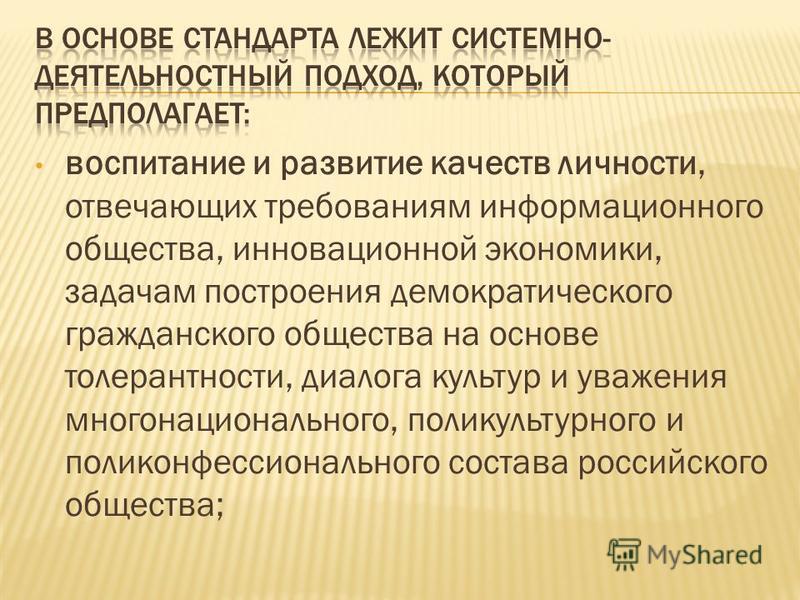 В ОСНОВЕ СТАНДАРТА ЛЕЖИТ СИСТЕМНО-ДЕЯТЕЛЬНОСТНЫЙ ПОДХОД, КОТОРЫЙ ПРЕДПОЛАГАЕТ:

• воспитание и развитие качеств личности, отвечающих требованиям информационного общества, инновационной экономики, задачам построения демократического гражданского общества на основе толерантности, диалога культур и уважения многонационального, поликультурного и поликонфессионального состава российского общества;

MyShared